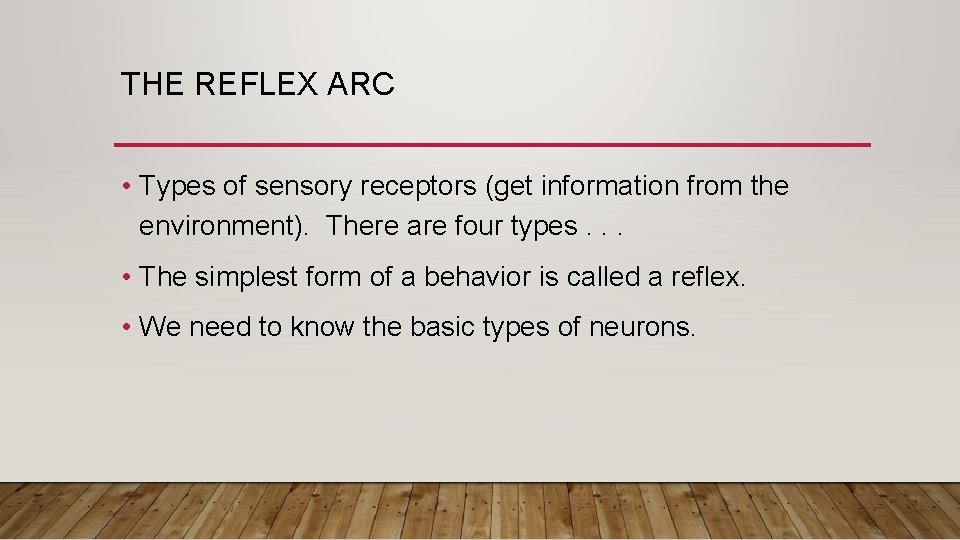 THE REFLEX ARC

• Types of sensory receptors (get information from the environment). There are four types . . .

• The simplest form of a behavior is called a reflex.

• We need to know the basic types of neurons.